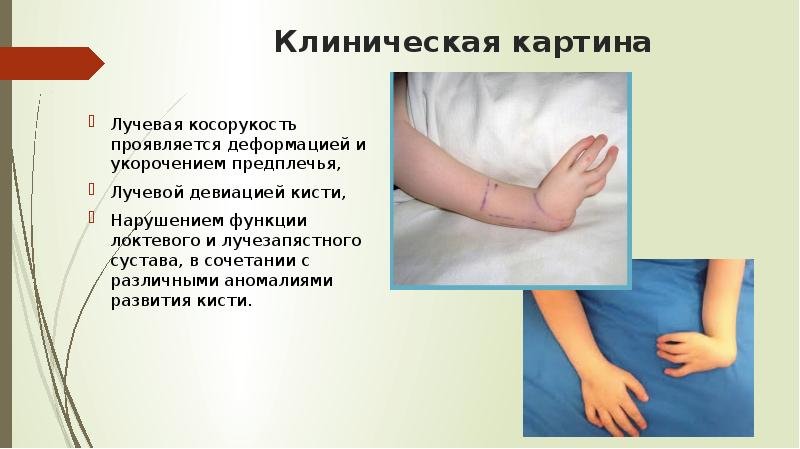 Клиническая картина

Лучевая косорукость проявляется деформацией и укорочением предплечья,

Лучевой девиацией кисти,

Нарушением функции локтевого и лучезапястного сустава, в сочетании с различными аномалиями развития кисти.